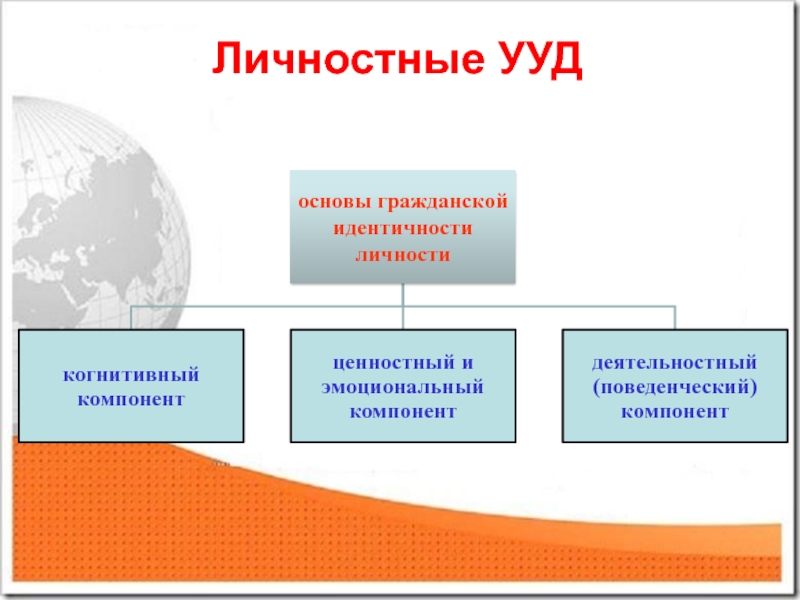 Личностные УУД

основы гражданской идентичности личности

когнитивный компонент

ценностный и эмоциональный компонент

деятельностный (поведенческий) компонент